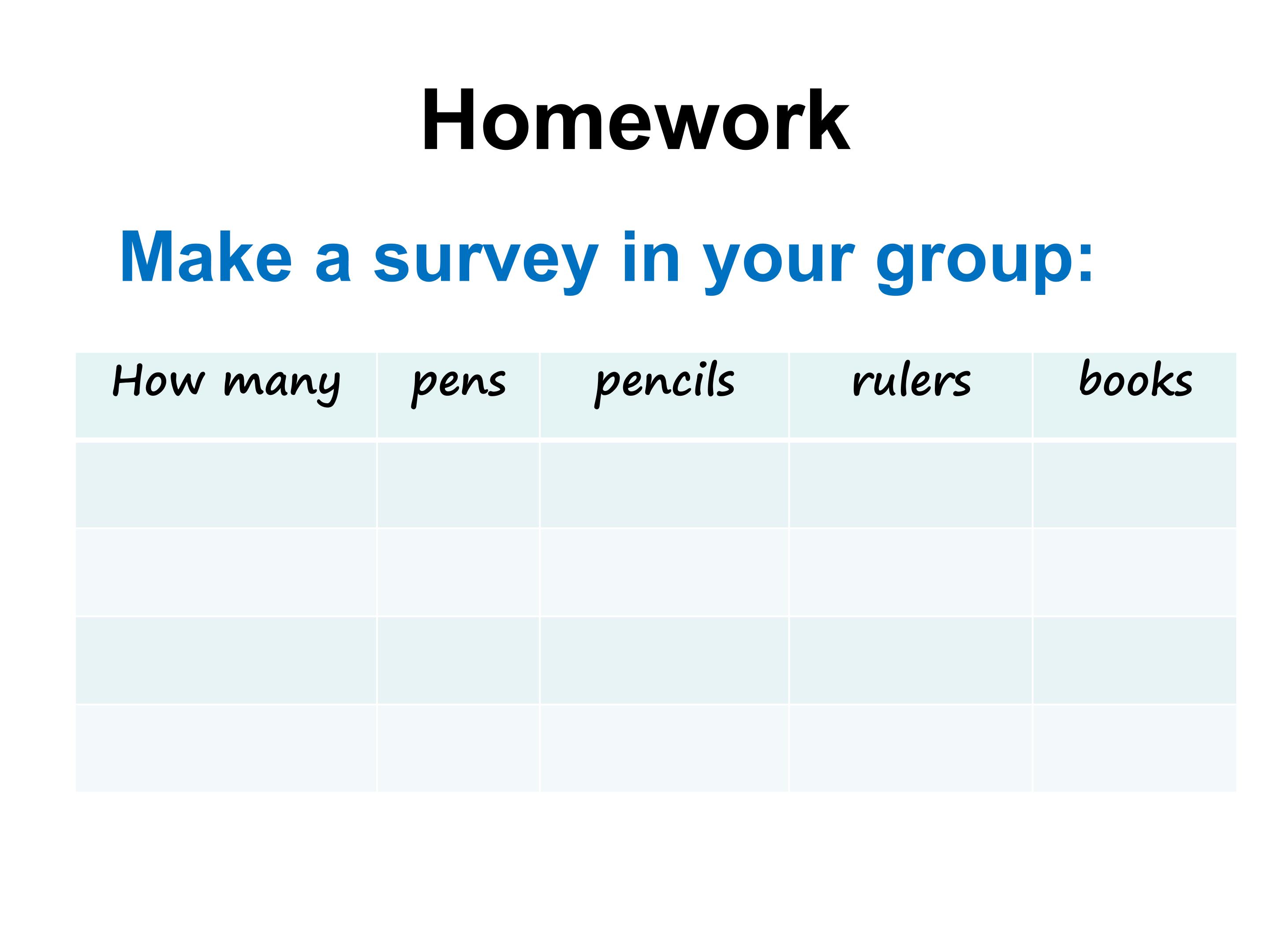 Homework

Make a survey in your group:

| How many | pens | pencils | rulers | books |
|---|---|---|---|---|
| | | | | |
| | | | | |
| | | | | |
| | | | | |